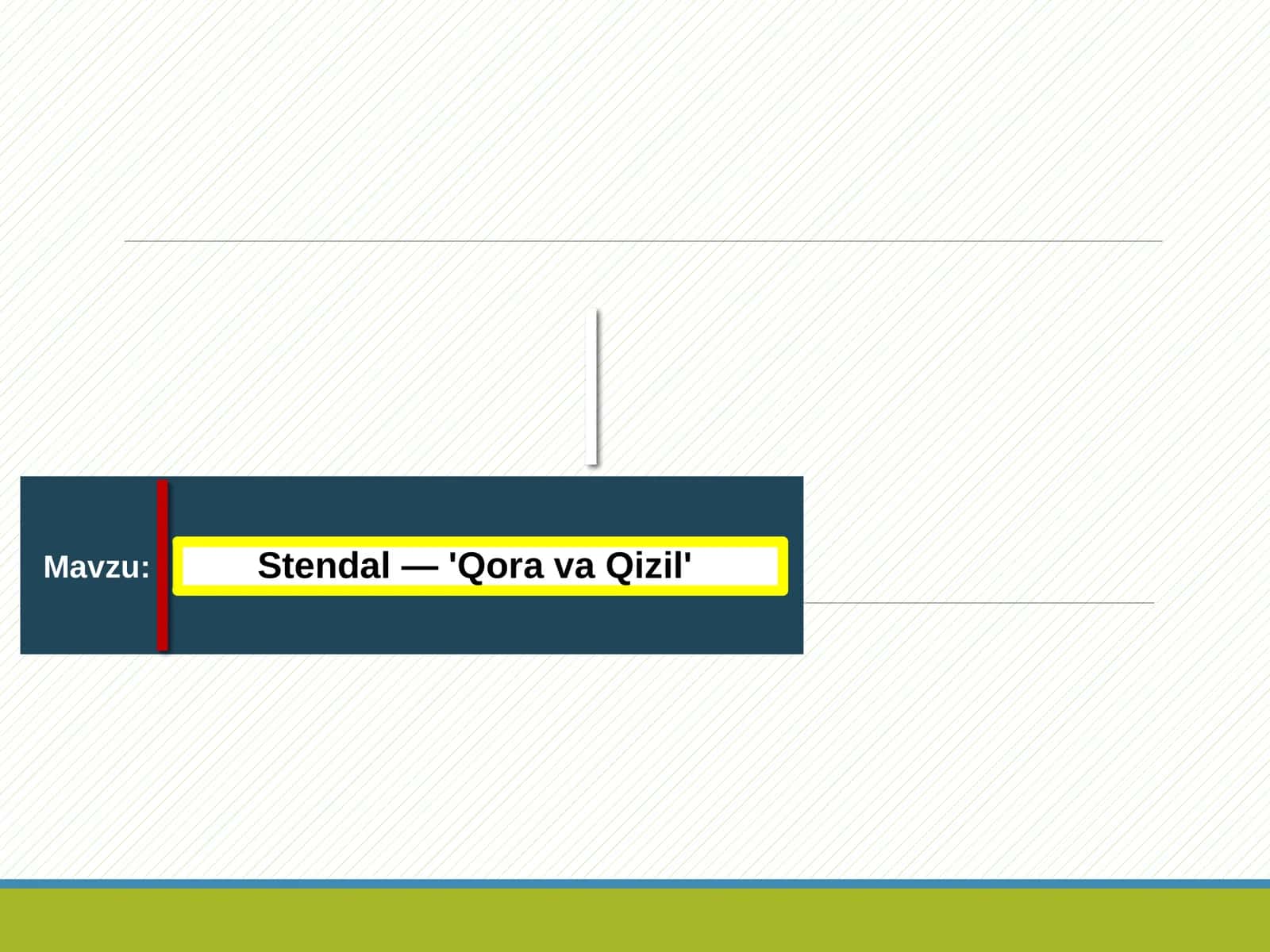 Mavzu:

Stendal — 'Qora va Qizil'